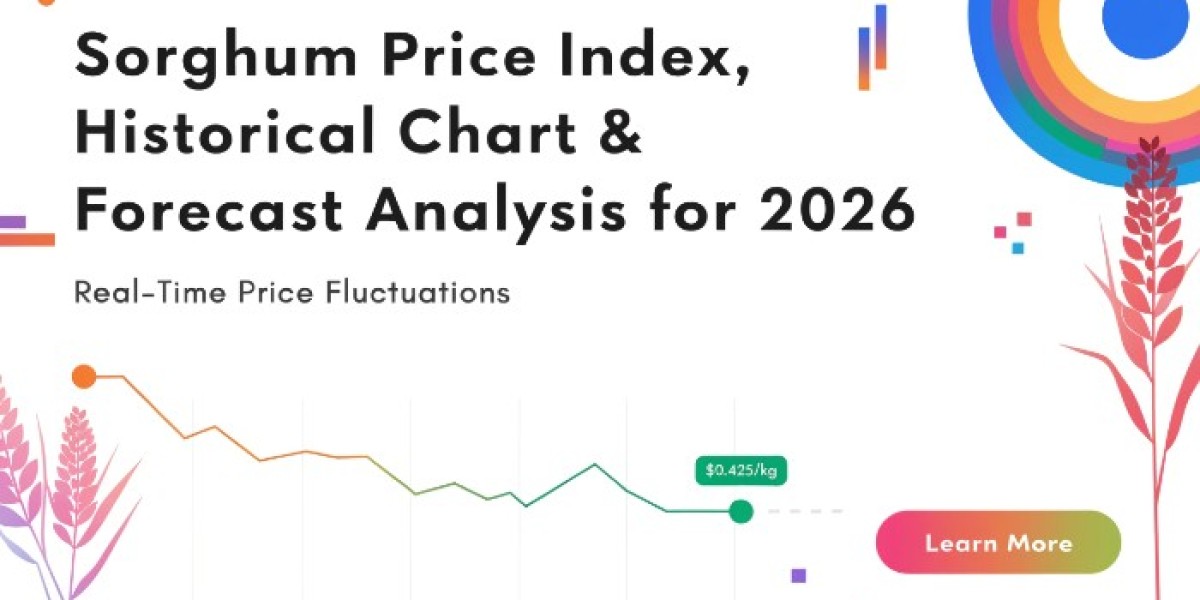 Sorghum Price Index, Historical Chart & Forecast Analysis for 2026

Real-Time Price Fluctuations

$0.425/kg

Learn More